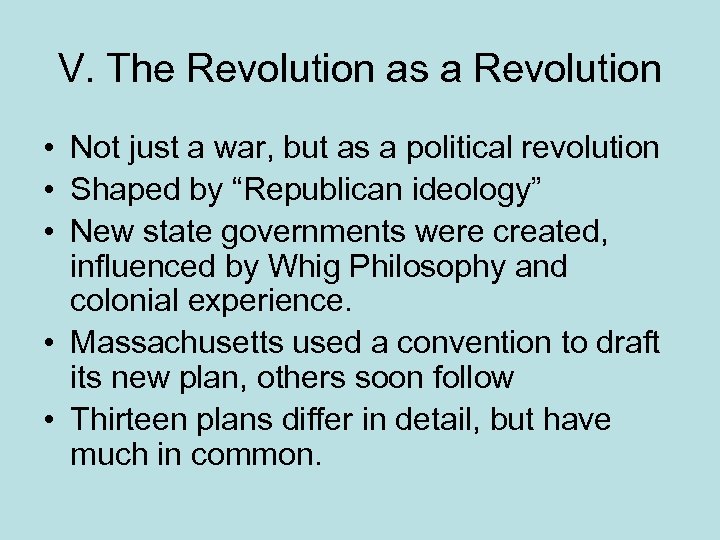 V. The Revolution as a Revolution

• Not just a war, but as a political revolution
• Shaped by “Republican ideology”
• New state governments were created, influenced by Whig Philosophy and colonial experience.
• Massachusetts used a convention to draft its new plan, others soon follow
• Thirteen plans differ in detail, but have much in common.